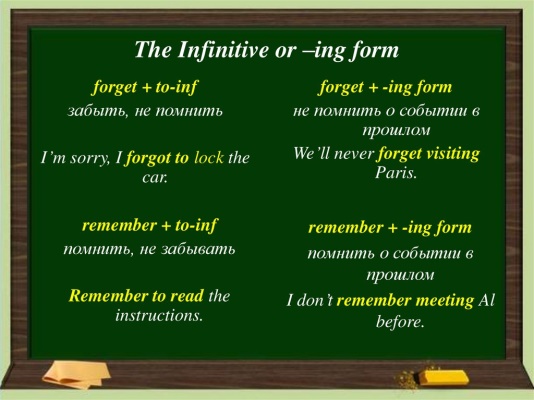 The Infinitive or –ing form

forget + to-inf

забыть, не помнить

I'm sorry, I forgot to lock the car.

remember + to-inf

помнить, не забывать

Remember to read the instructions.

forget + -ing form

не помнить о событии в прошлом

We'll never forget visiting Paris.

remember + -ing form

помнить о событии в прошлом

I don't remember meeting Al before.